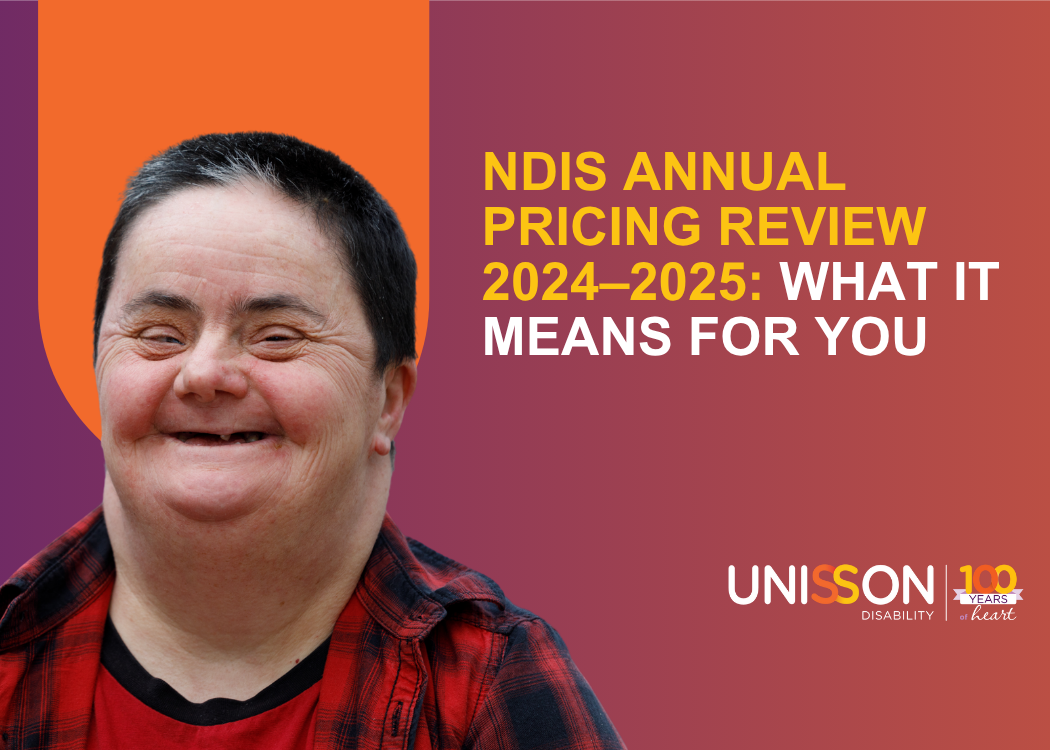 NDIS ANNUAL PRICING REVIEW 2024–2025: WHAT IT MEANS FOR YOU

UNISSON
DISABILITY

100
YEARS
of heart